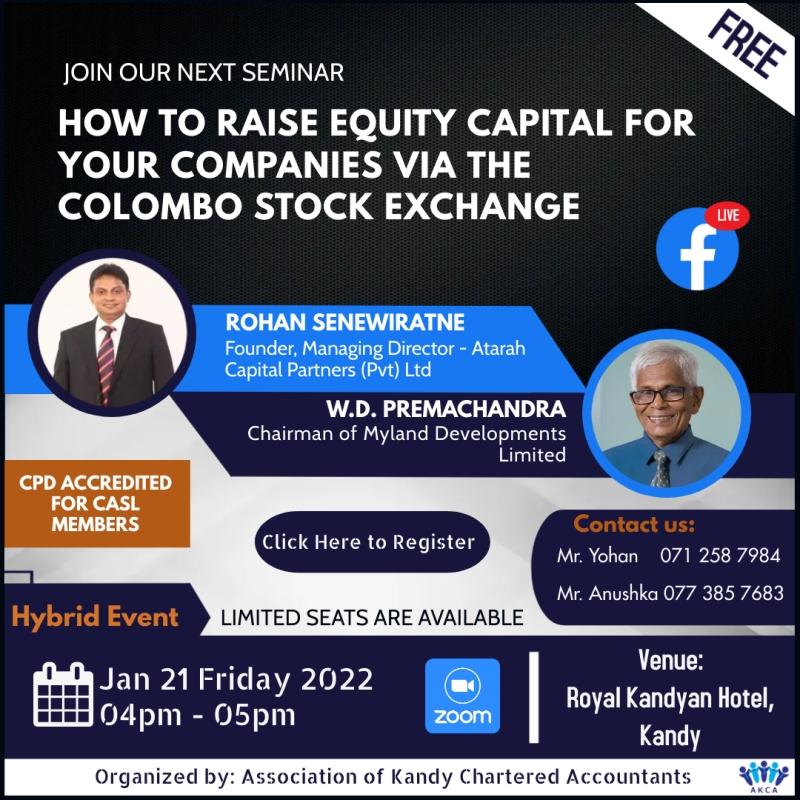 FREE

JOIN OUR NEXT SEMINAR

HOW TO RAISE EQUITY CAPITAL FOR YOUR COMPANIES VIA THE COLOMBO STOCK EXCHANGE

LIVE

ROHAN SENEWIRATNE
Founder, Managing Director - Atarah Capital Partners (Pvt) Ltd

W.D. PREMACHANDRA
Chairman of Myland Developments Limited

CPD ACCREDITED FOR CASL MEMBERS

Click Here to Register

Contact us:
Mr. Yohan 071 258 7984
Mr. Anushka 077 385 7683

Hybrid Event

LIMITED SEATS ARE AVAILABLE

Jan 21 Friday 2022
04pm - 05pm

zoom

Venue:
Royal Kandyan Hotel, Kandy

Organized by: Association of Kandy Chartered Accountants

AKCA